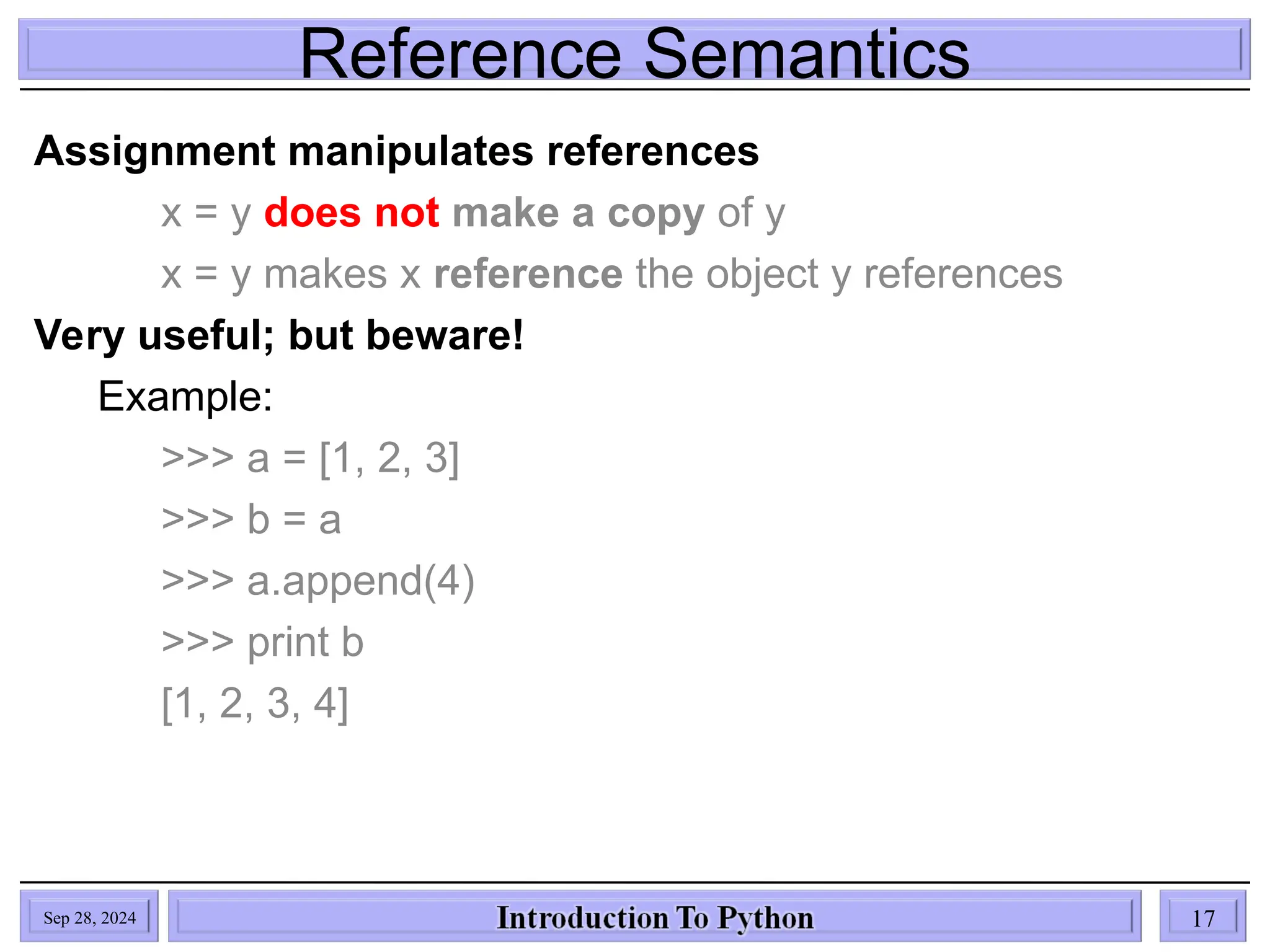 Reference Semantics

Assignment manipulates references

x = y does not make a copy of y

x = y makes x reference the object y references

Very useful; but beware!

Example:

>>> a = [1, 2, 3]

>>> b = a

>>> a.append(4)

>>> print b

[1, 2, 3, 4]

Sep 28, 2024

Introduction To Python

17